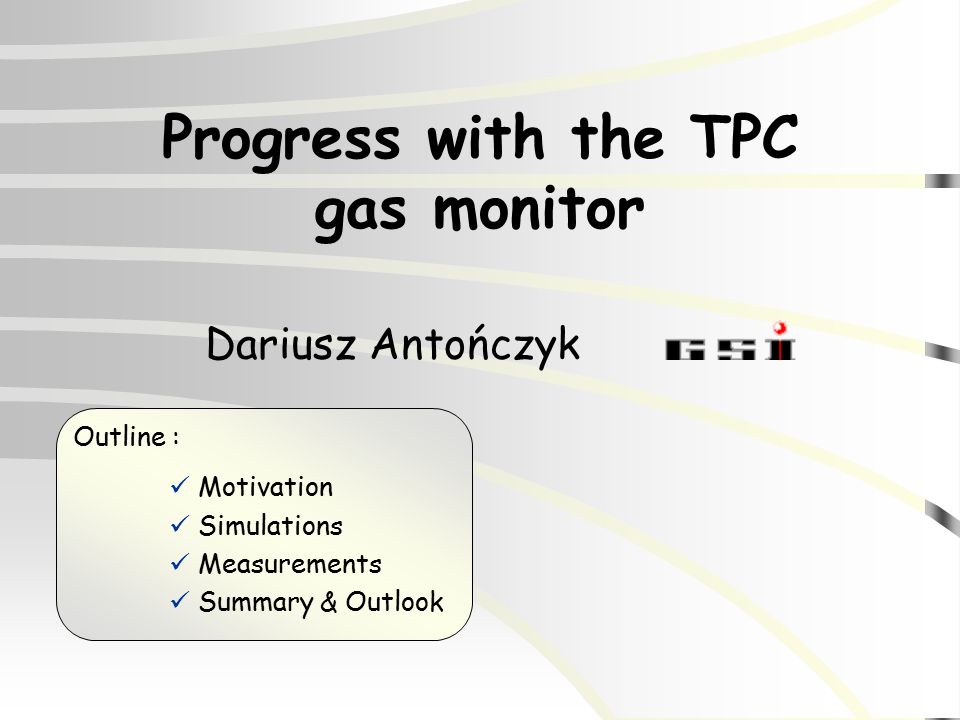 Progress with the TPC gas monitor

Dariusz Antończyk

GSI

Outline :

✓ Motivation
✓ Simulations
✓ Measurements
✓ Summary & Outlook